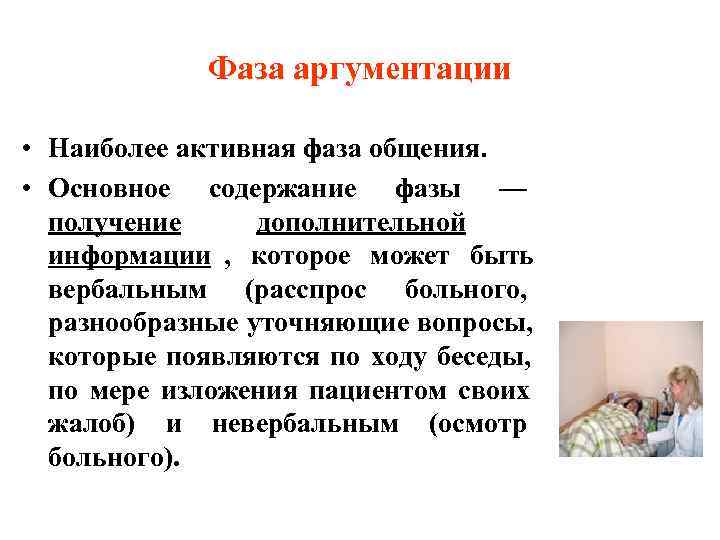 Фаза аргументации

• Наиболее активная фаза общения.

• Основное содержание фазы — получение дополнительной информации , которое может быть вербальным (расспрос больного, разнообразные уточняющие вопросы, которые появляются по ходу беседы, по мере изложения пациентом своих жалоб) и невербальным (осмотр больного).